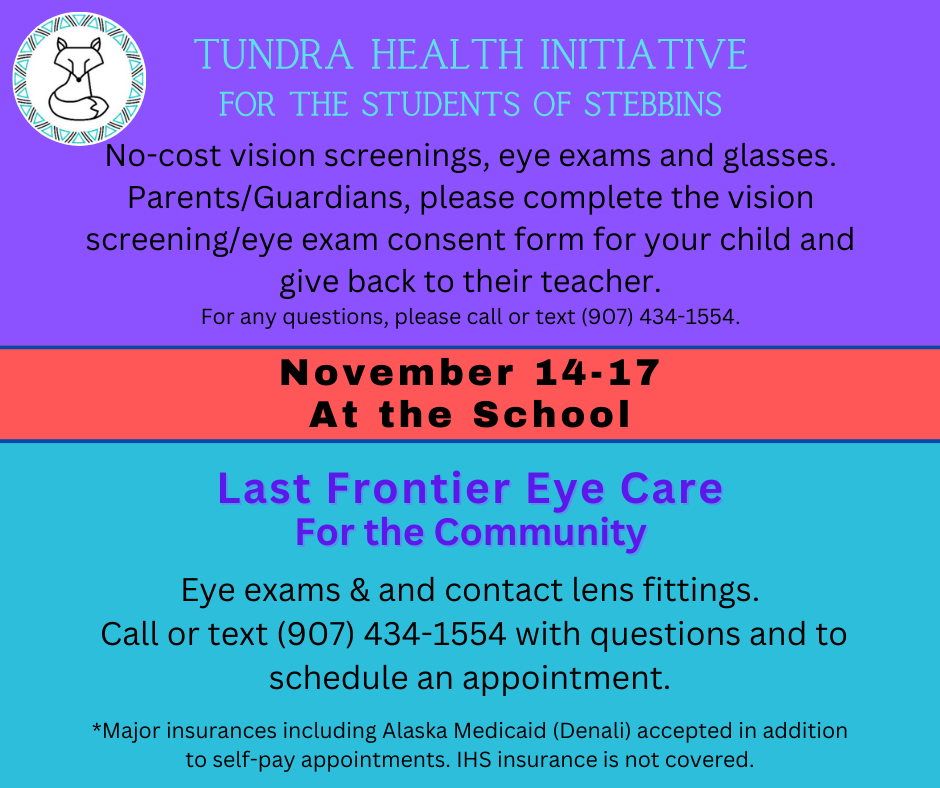 TUNDRA HEALTH INITIATIVE
FOR THE STUDENTS OF STEBBINS

No-cost vision screenings, eye exams and glasses. Parents/Guardians, please complete the vision screening/eye exam consent form for your child and give back to their teacher.
For any questions, please call or text (907) 434-1554.

November 14-17
At the School

Last Frontier Eye Care
For the Community

Eye exams & and contact lens fittings. Call or text (907) 434-1554 with questions and to schedule an appointment.

*Major insurances including Alaska Medicaid (Denali) accepted in addition to self-pay appointments. IHS insurance is not covered.